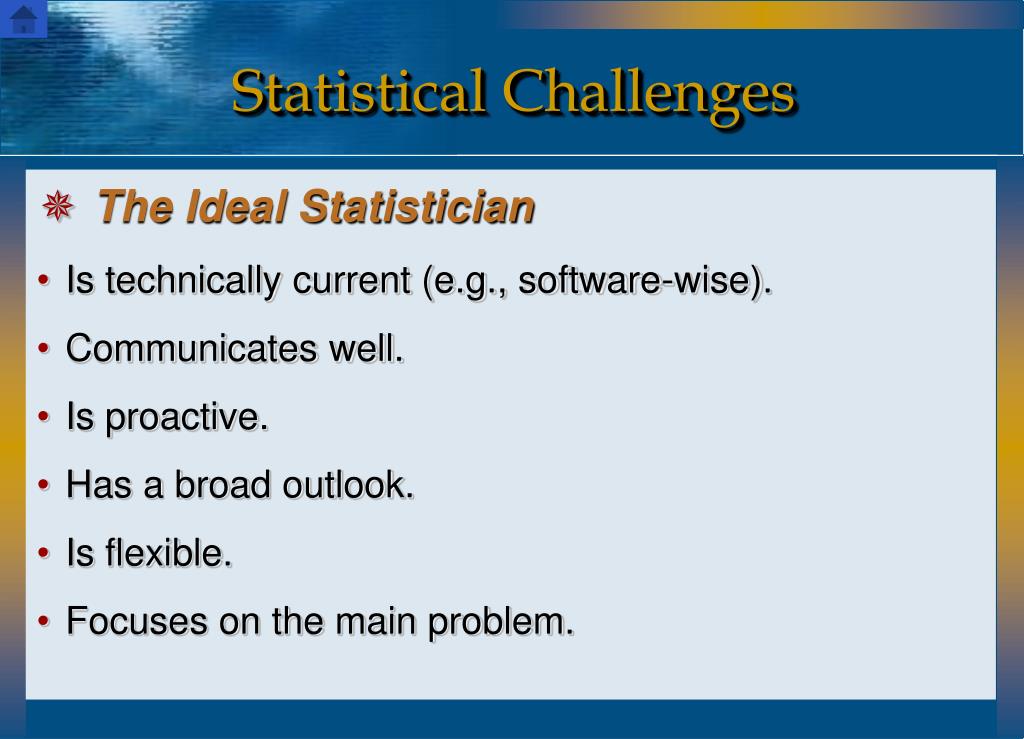 Statistical Challenges

The Ideal Statistician

• Is technically current (e.g., software-wise).
• Communicates well.
• Is proactive.
• Has a broad outlook.
• Is flexible.
• Focuses on the main problem.